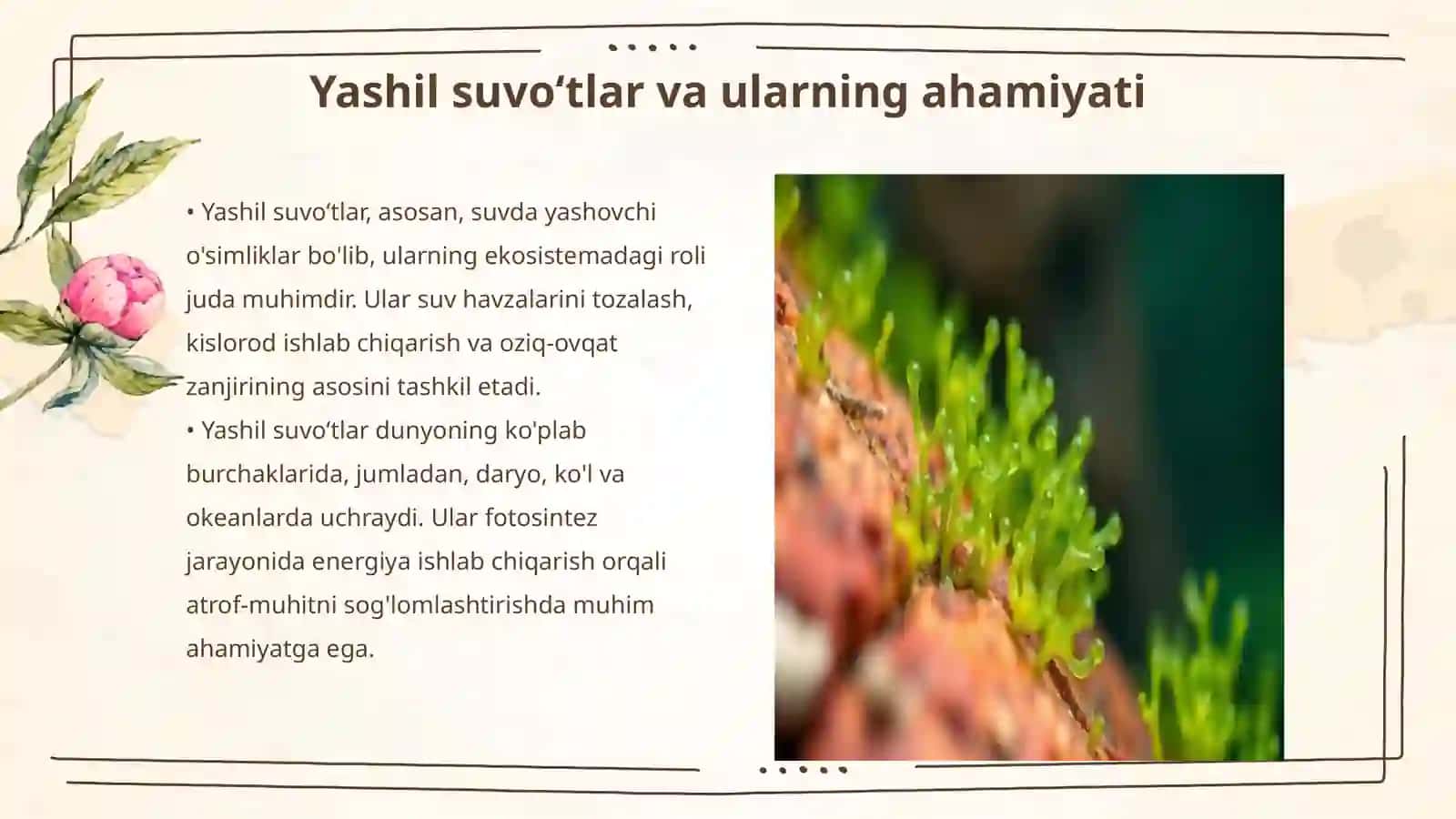 Yashil suvo‘tlar va ularning ahamiyati

• Yashil suvo‘tlar, asosan, suvda yashovchi o'simliklar bo'lib, ularning ekosistemadagi roli juda muhimdir. Ular suv havzalarini tozalash, kislorod ishlab chiqarish va oziq-ovqat zanjirining asosini tashkil etadi.
• Yashil suvo‘tlar dunyoning ko'plab burchaklarida, jumladan, daryo, ko'l va okeanlarda uchraydi. Ular fotosintez jarayonida energiya ishlab chiqarish orqali atrof-muhitni sog'lomlashtirishda muhim ahamiyatga ega.